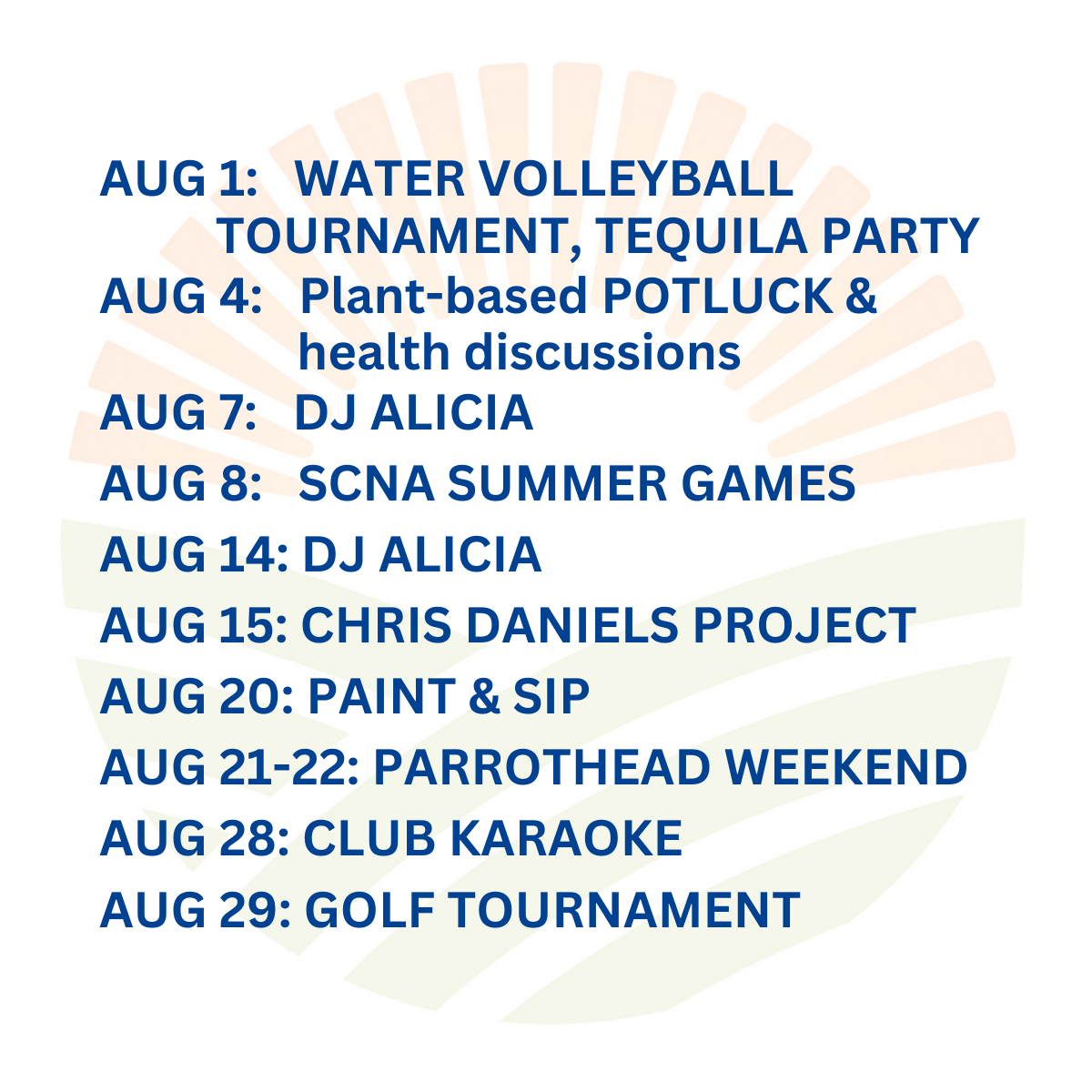 AUG 1: WATER VOLLEYBALL TOURNAMENT, TEQUILA PARTY
AUG 4: Plant-based POTLUCK & health discussions
AUG 7: DJ ALICIA
AUG 8: SCNA SUMMER GAMES
AUG 14: DJ ALICIA
AUG 15: CHRIS DANIELS PROJECT
AUG 20: PAINT & SIP
AUG 21-22: PARROTHEAD WEEKEND
AUG 28: CLUB KARAOKE
AUG 29: GOLF TOURNAMENT